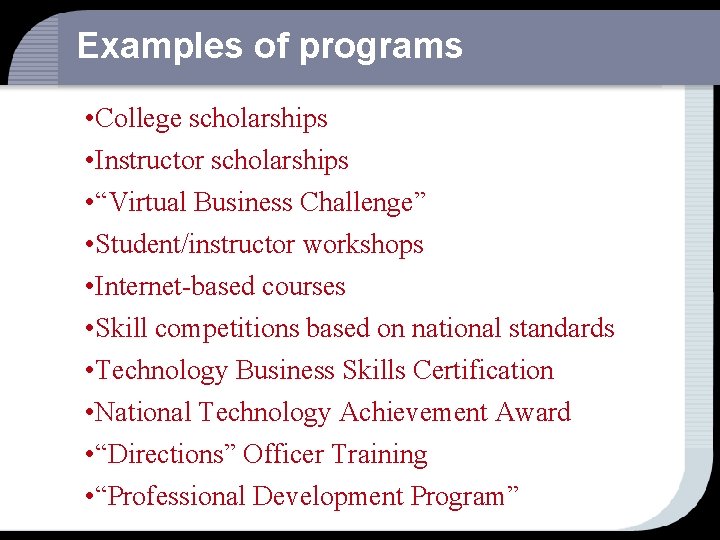 Examples of programs

•College scholarships
•Instructor scholarships
•“Virtual Business Challenge”
•Student/instructor workshops
•Internet-based courses
•Skill competitions based on national standards
•Technology Business Skills Certification
•National Technology Achievement Award
•“Directions” Officer Training
•“Professional Development Program”